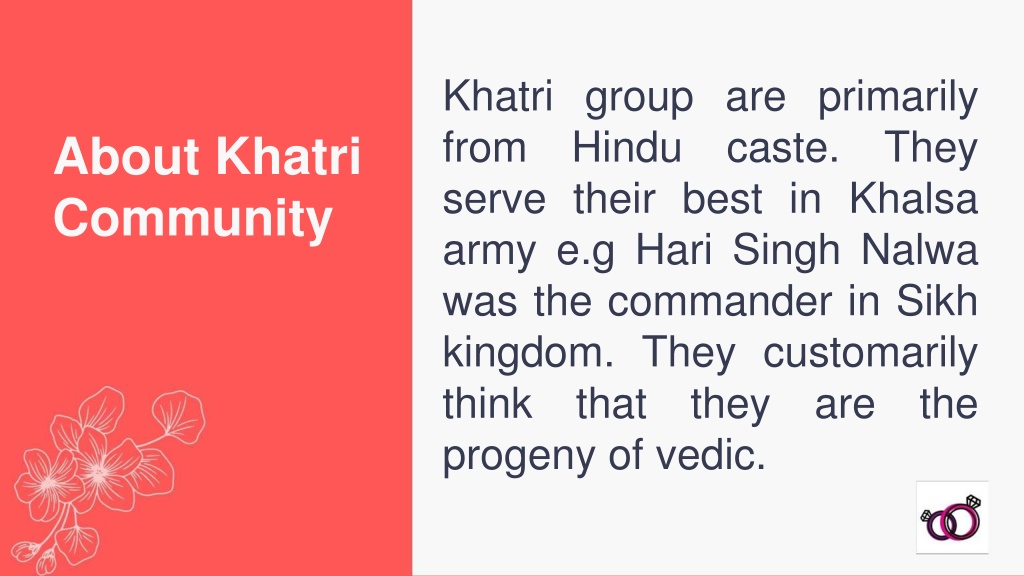 About Khatri Community

Khatri group are primarily from Hindu caste. They serve their best in Khalsa army e.g Hari Singh Nalwa was the commander in Sikh kingdom. They customarily think that they are the progeny of vedic.